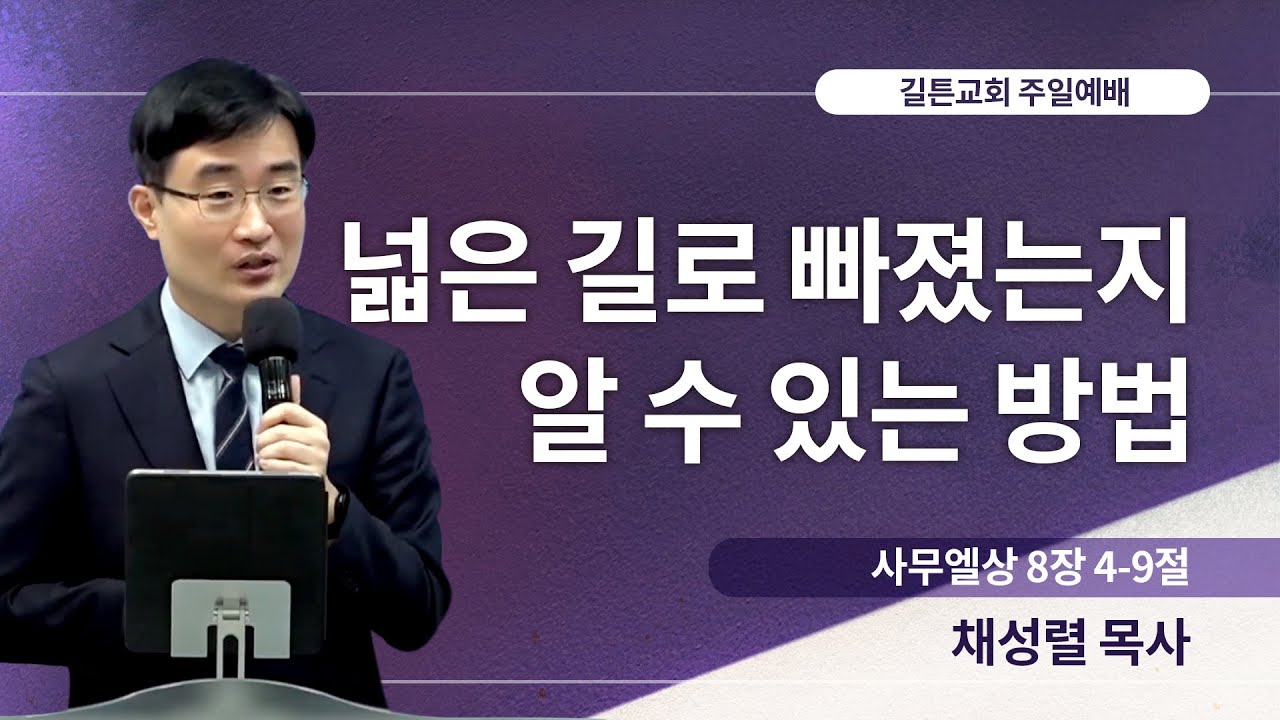 길튼교회 주일예배

넓은 길로 빠졌는지 알 수 있는 방법

사무엘상 8장 4-9절

채성렬 목사